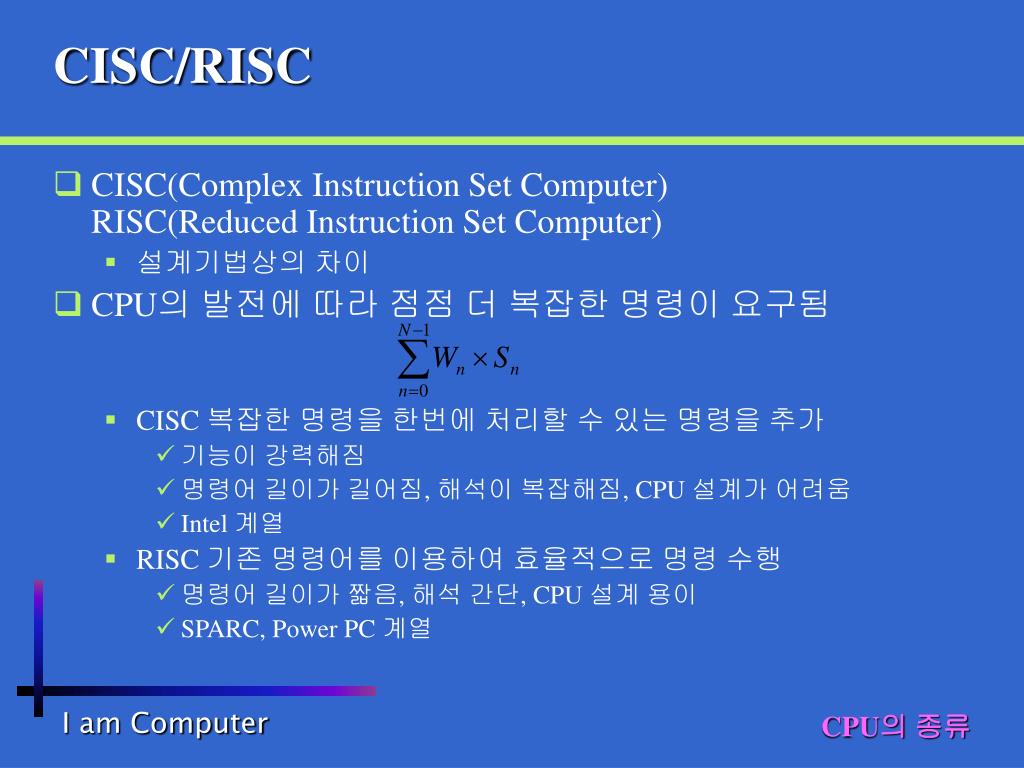 CISC/RISC

❑ CISC(Complex Instruction Set Computer)
RISC(Reduced Instruction Set Computer)

▪ 설계기법상의 차이

❑ CPU의 발전에 따라 점점 더 복잡한 명령이 요구됨

$\sum_{n=0}^{N-1} W_n \times S_n$

▪ CISC 복잡한 명령을 한번에 처리할 수 있는 명령을 추가
✓ 기능이 강력해짐
✓ 명령어 길이가 길어짐, 해석이 복잡해짐, CPU 설계가 어려움
✓ Intel 계열

▪ RISC 기존 명령어를 이용하여 효율적으로 명령 수행
✓ 명령어 길이가 짧음, 해석 간단, CPU 설계 용이
✓ SPARC, Power PC 계열

I am Computer

CPU의 종류